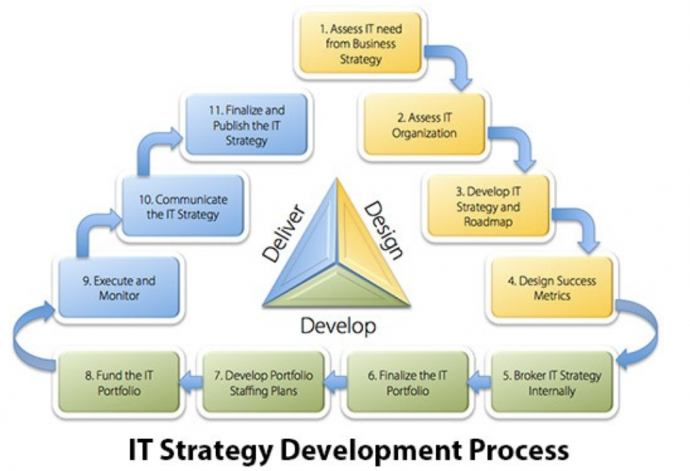 1. Assess IT need from Business Strategy

2. Assess IT Organization

3. Develop IT Strategy and Roadmap

4. Design Success Metrics

5. Broker IT Strategy Internally

6. Finalize the IT Portfolio

7. Develop Portfolio Staffing Plans

8. Fund the IT Portfolio

9. Execute and Monitor

10. Communicate the IT Strategy

11. Finalize and Publish the IT Strategy

Deliver

Design

Develop

IT Strategy Development Process